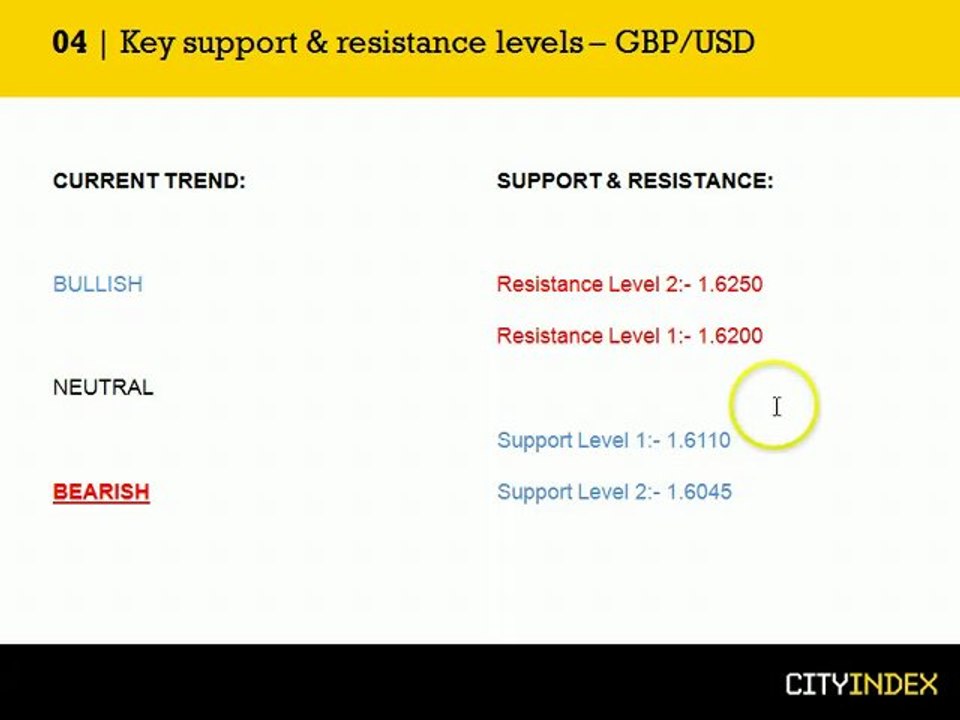 04 | Key support & resistance levels – GBP/USD

CURRENT TREND:

BULLISH

NEUTRAL

BEARISH

SUPPORT & RESISTANCE:

Resistance Level 2:- 1.6250

Resistance Level 1:- 1.6200

Support Level 1:- 1.6110

Support Level 2:- 1.6045

CITYINDEX